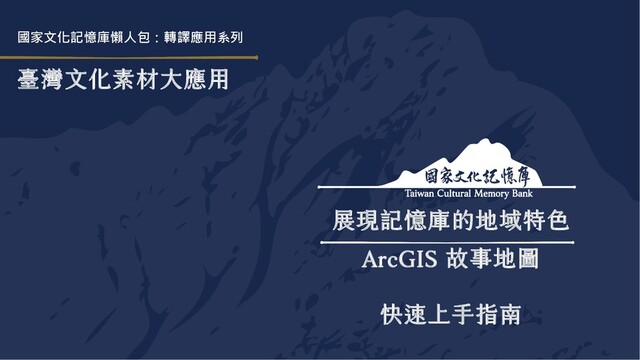 國家文化記憶庫懶人包：轉譯應用系列

臺灣文化素材大應用

國家文化記憶庫
Taiwan Cultural Memory Bank

展現記憶庫的地域特色

ArcGIS 故事地圖

快速上手指南